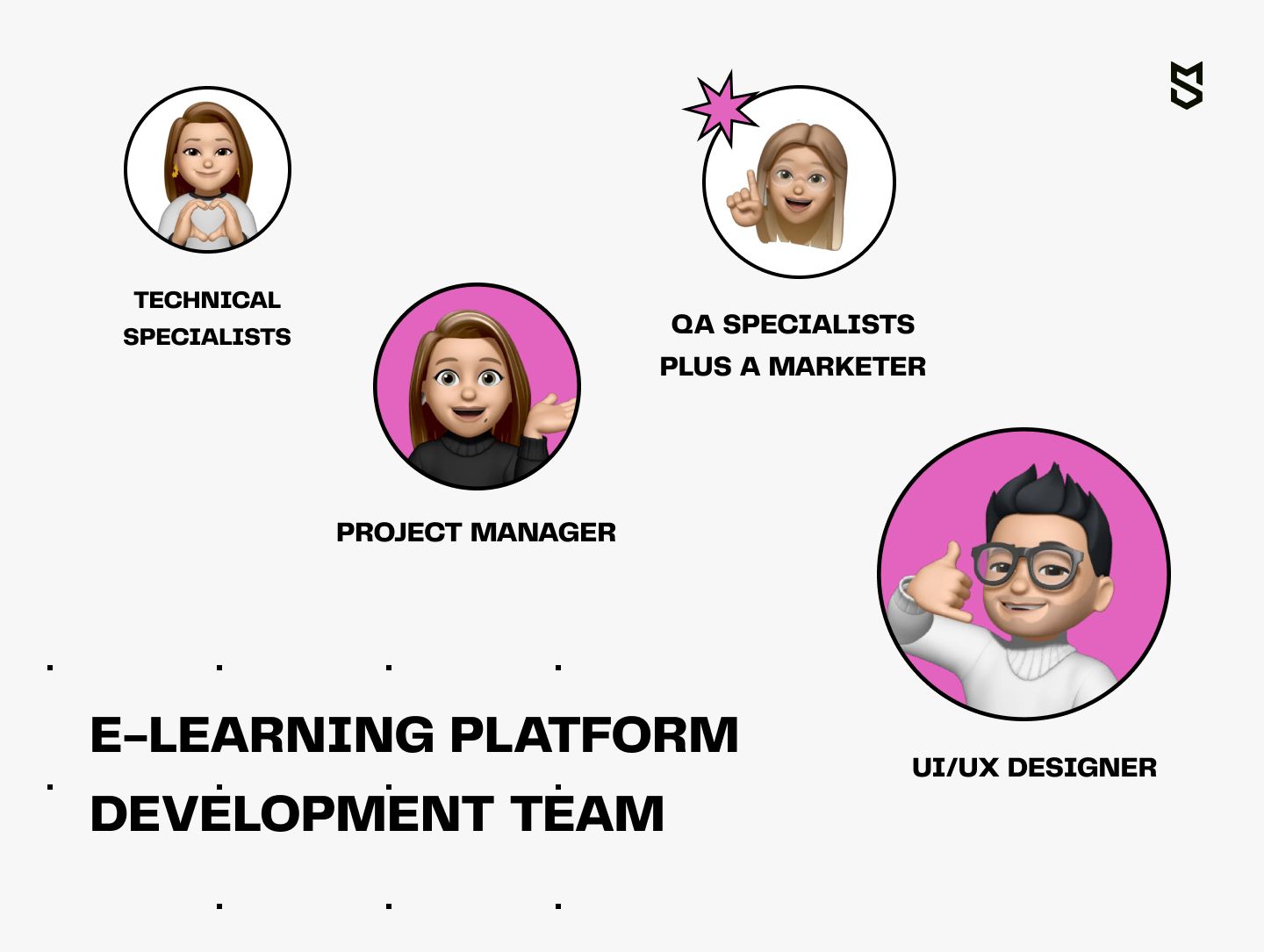 TECHNICAL SPECIALISTS

QA SPECIALISTS PLUS A MARKETER

PROJECT MANAGER

UI/UX DESIGNER

E-LEARNING PLATFORM DEVELOPMENT TEAM